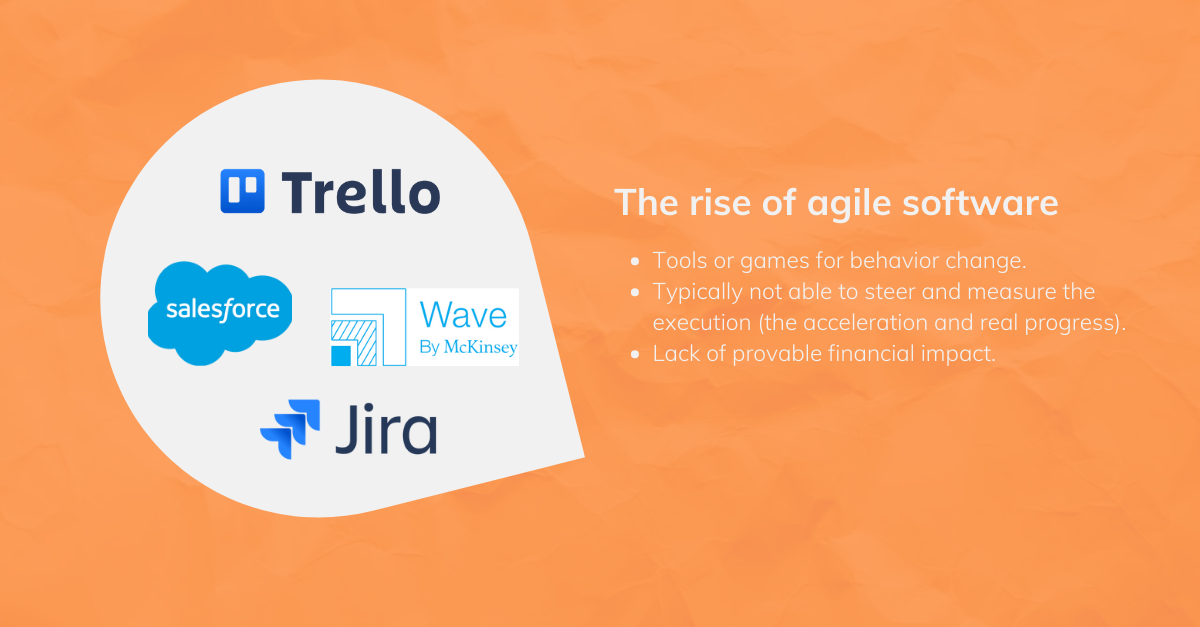 Trello

salesforce

Wave
By McKinsey

Jira

The rise of agile software

- Tools or games for behavior change.
- Typically not able to steer and measure the execution (the acceleration and real progress).
- Lack of provable financial impact.